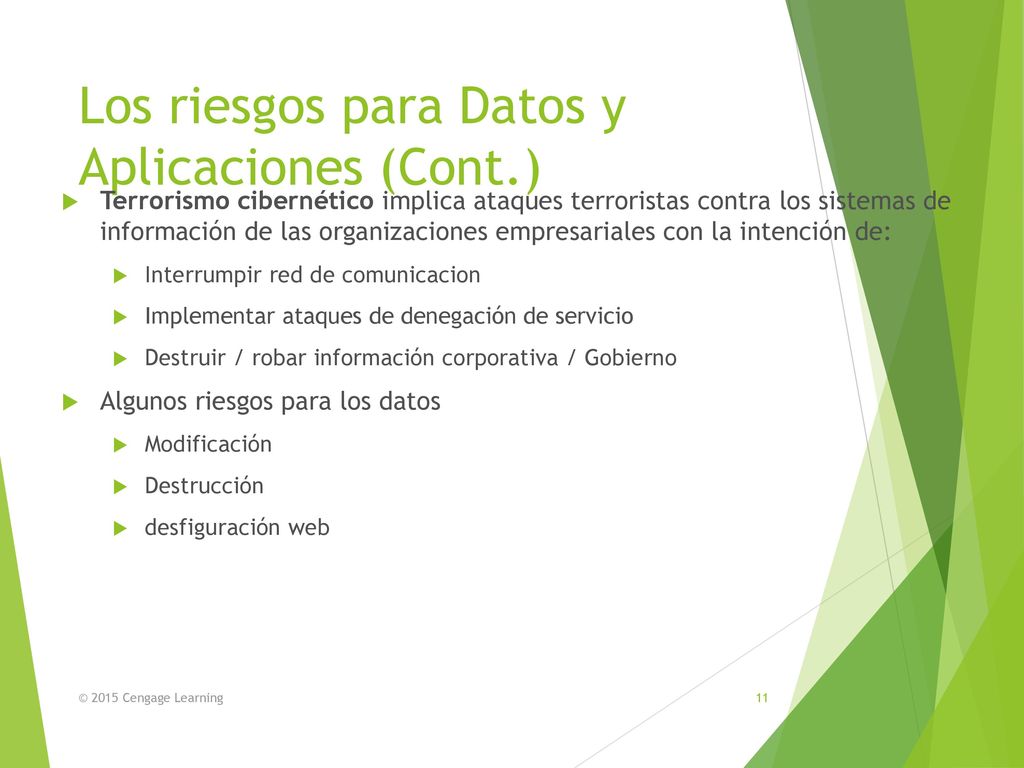 Los riesgos para Datos y Aplicaciones (Cont.)

Terrorismo cibernético implica ataques terroristas contra los sistemas de información de las organizaciones empresariales con la intención de:

Interrumpir red de comunicacion

Implementar ataques de denegación de servicio

Destruir / robar información corporativa / Gobierno

Algunos riesgos para los datos

Modificación

Destrucción

desfiguración web

© 2015 Cengage Learning

11